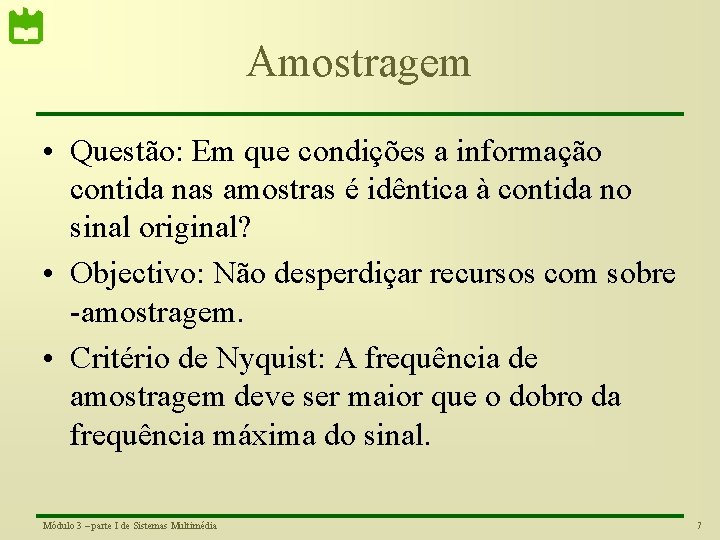 Amostragem

• Questão: Em que condições a informação contida nas amostras é idêntica à contida no sinal original?

• Objectivo: Não desperdiçar recursos com sobre -amostragem.

• Critério de Nyquist: A frequência de amostragem deve ser maior que o dobro da frequência máxima do sinal.

Módulo 3 – parte I de Sistemas Multimédia

7